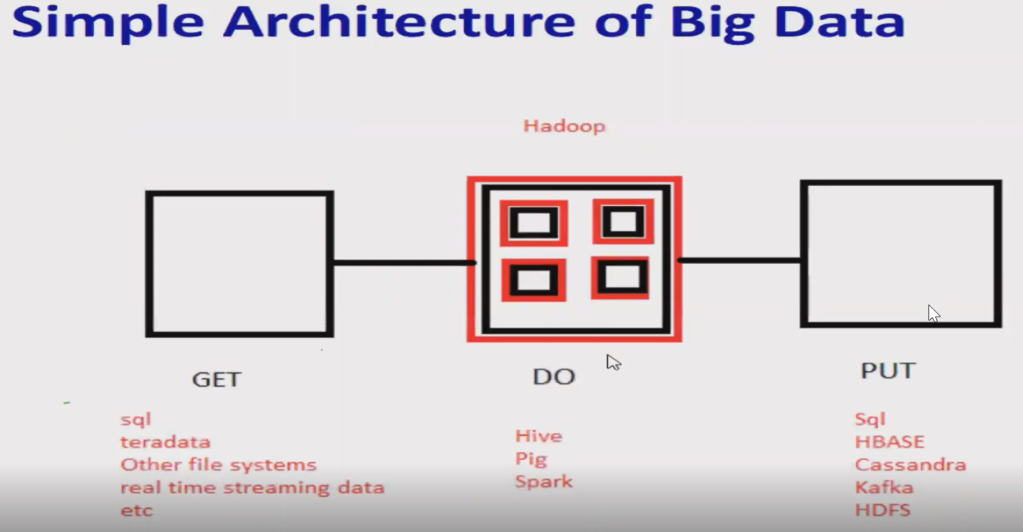 Simple Architecture of Big Data

Hadoop

GET

sql
teradata
Other file systems
real time streaming data
etc

DO

Hive
Pig
Spark

PUT

Sql
HBASE
Cassandra
Kafka
HDFS